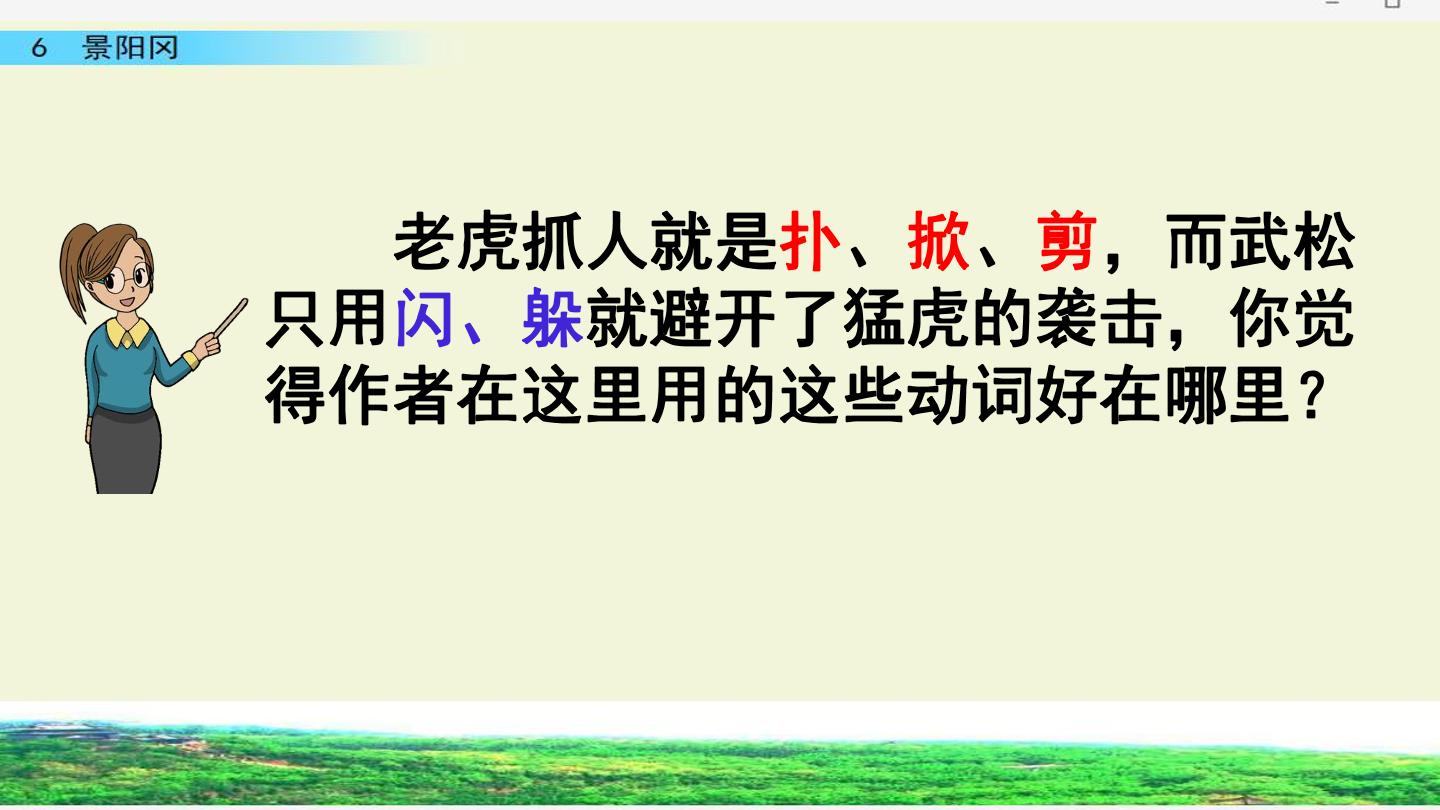 6 景阳冈

老虎抓人就是扑、掀、剪，而武松只用闪、躲就避开了猛虎的袭击，你觉得作者在这里用的这些动词好在哪里？